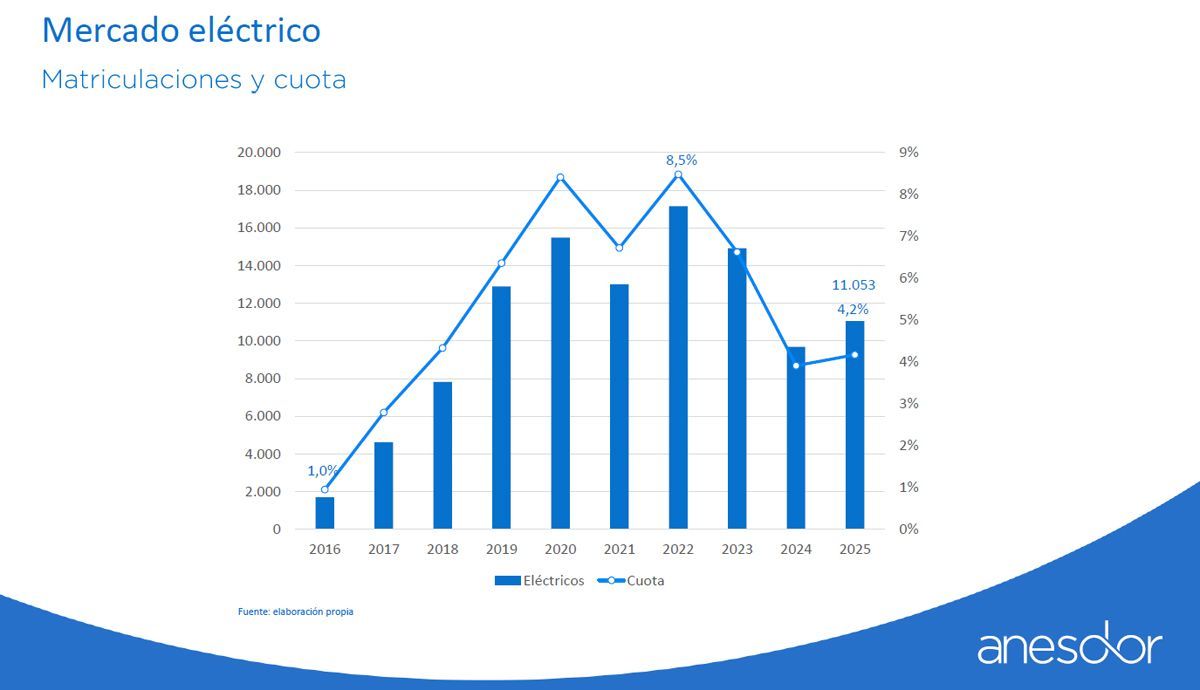 Mercado eléctrico

Matriculaciones y cuota

20.000
18.000
16.000
14.000
12.000
10.000
8.000
6.000
4.000
2.000
0

9%
8%
7%
6%
5%
4%
3%
2%
1%
0%

1,0%
8,5%
11.053
4,2%

2016 2017 2018 2019 2020 2021 2022 2023 2024 2025

Eléctricos  Cuota

Fuente: elaboración propia

anesdor